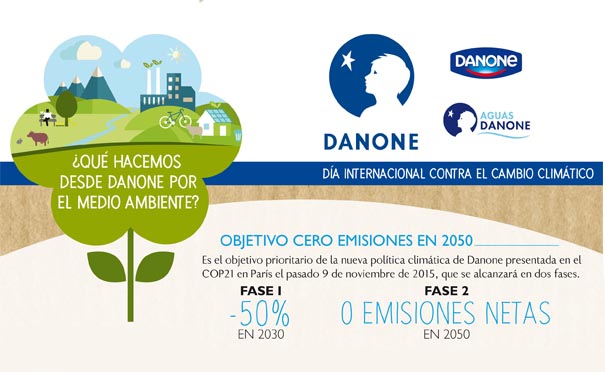 ¿QUÉ HACEMOS DESDE DANONE POR EL MEDIO AMBIENTE?

DANONE

DANONE

AGUAS DANONE

DÍA INTERNACIONAL CONTRA EL CAMBIO CLIMÁTICO

OBJETIVO CERO EMISIONES EN 2050

Es el objetivo prioritario de la nueva política climática de Danone presentada en el COP21 en París el pasado 9 de noviembre de 2015, que se alcanzará en dos fases.

FASE I
-50%
EN 2030

FASE 2
0 EMISIONES NETAS
EN 2050